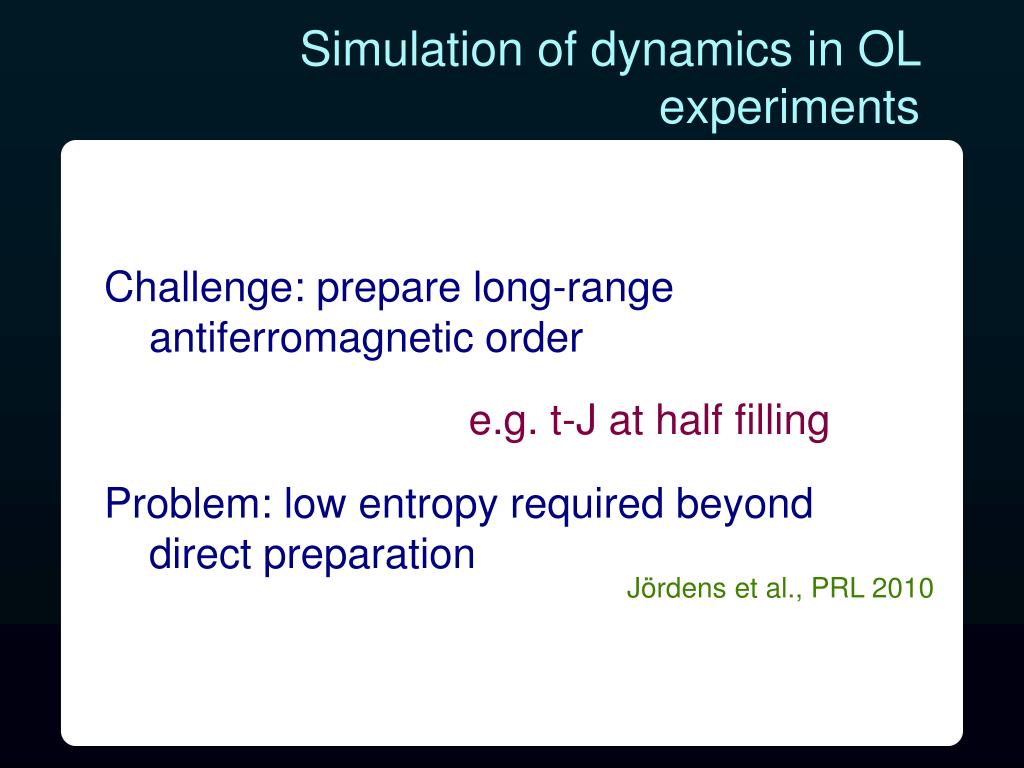 Simulation of dynamics in OL experiments

Challenge: prepare long-range antiferromagnetic order

e.g. t-J at half filling

Problem: low entropy required beyond direct preparation

Jördens et al., PRL 2010